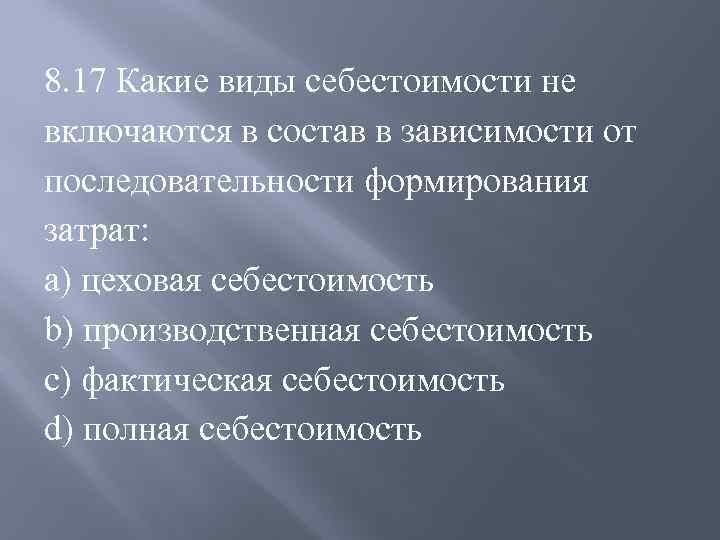 8.17 Какие виды себестоимости не включаются в состав в зависимости от последовательности формирования затрат:
a) цеховая себестоимость
b) производственная себестоимость
c) фактическая себестоимость
d) полная себестоимость